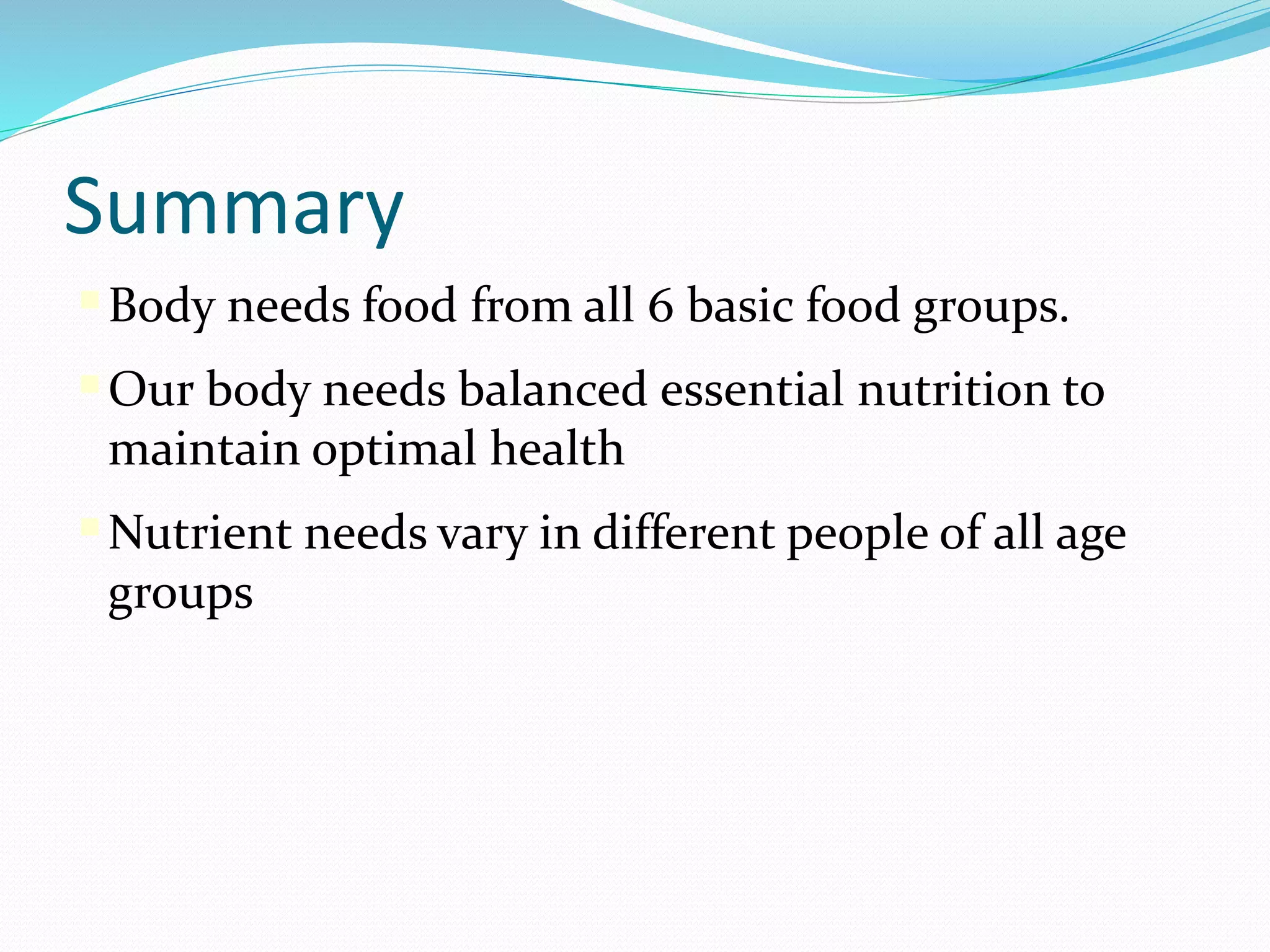 Summary

- Body needs food from all 6 basic food groups.
- Our body needs balanced essential nutrition to maintain optimal health
- Nutrient needs vary in different people of all age groups